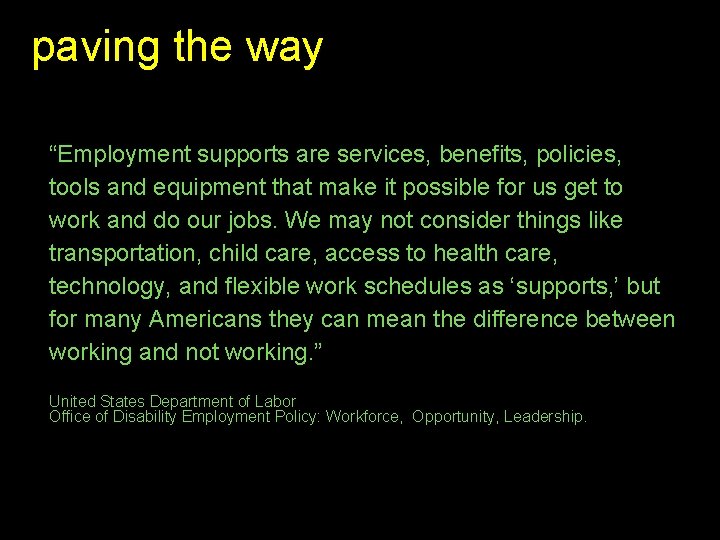 paving the way

“Employment supports are services, benefits, policies, tools and equipment that make it possible for us get to work and do our jobs. We may not consider things like transportation, child care, access to health care, technology, and flexible work schedules as ‘supports,’ but for many Americans they can mean the difference between working and not working.”

United States Department of Labor
Office of Disability Employment Policy: Workforce, Opportunity, Leadership.